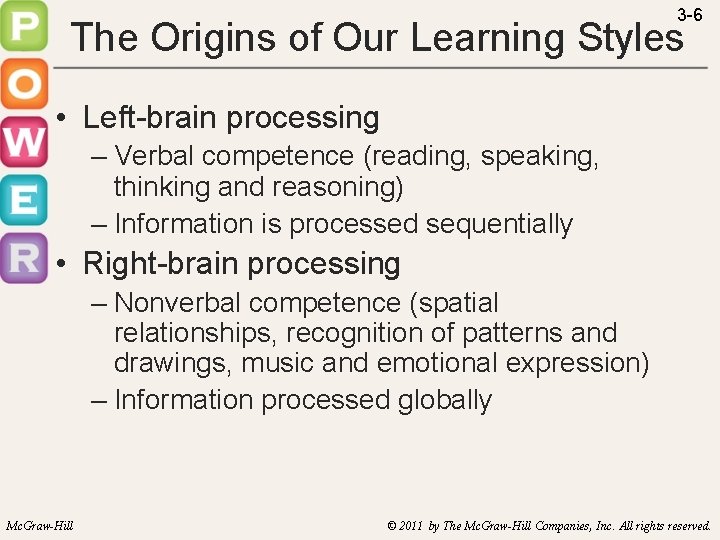 P
O
W
E
R

3-6

The Origins of Our Learning Styles

• Left-brain processing
– Verbal competence (reading, speaking, thinking and reasoning)
– Information is processed sequentially
• Right-brain processing
– Nonverbal competence (spatial relationships, recognition of patterns and drawings, music and emotional expression)
– Information processed globally

McGraw-Hill

© 2011 by The McGraw-Hill Companies, Inc. All rights reserved.